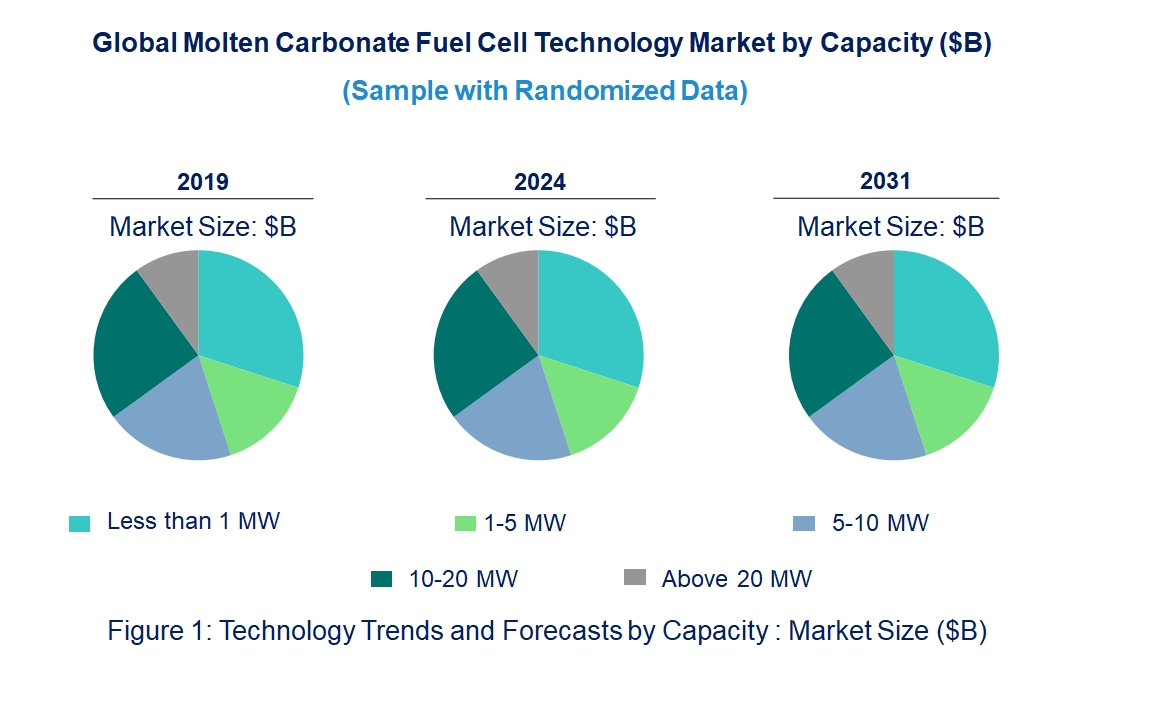 Global Molten Carbonate Fuel Cell Technology Market by Capacity ($B)

(Sample with Randomized Data)

2019

Market Size: $B

2024

Market Size: $B

2031

Market Size: $B

Less than 1 MW

1-5 MW

5-10 MW

10-20 MW

Above 20 MW

Figure 1: Technology Trends and Forecasts by Capacity : Market Size ($B)